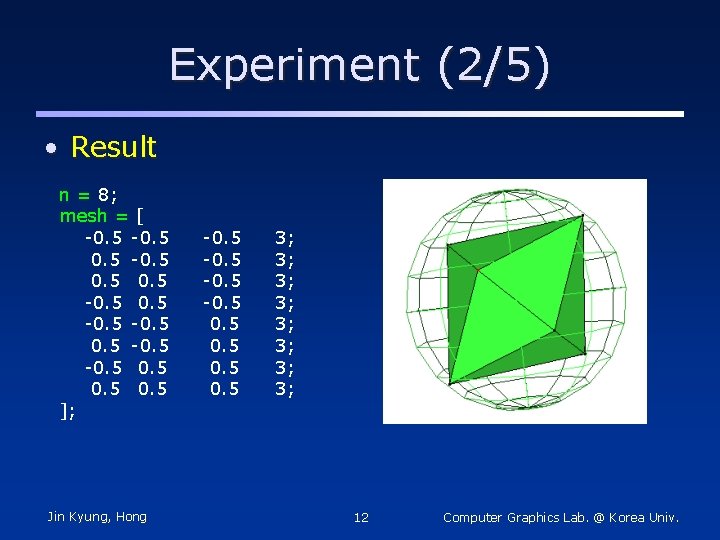 Experiment (2/5)

• Result

n = 8;
mesh = [
-0.5 -0.5 -0.5 3;
0.5 -0.5 -0.5 3;
0.5 0.5 -0.5 3;
-0.5 0.5 -0.5 3;
-0.5 -0.5 0.5 3;
0.5 -0.5 0.5 3;
-0.5 0.5 0.5 3;
0.5 0.5 0.5 3;
];

Jin Kyung, Hong

12

Computer Graphics Lab. @ Korea Univ.